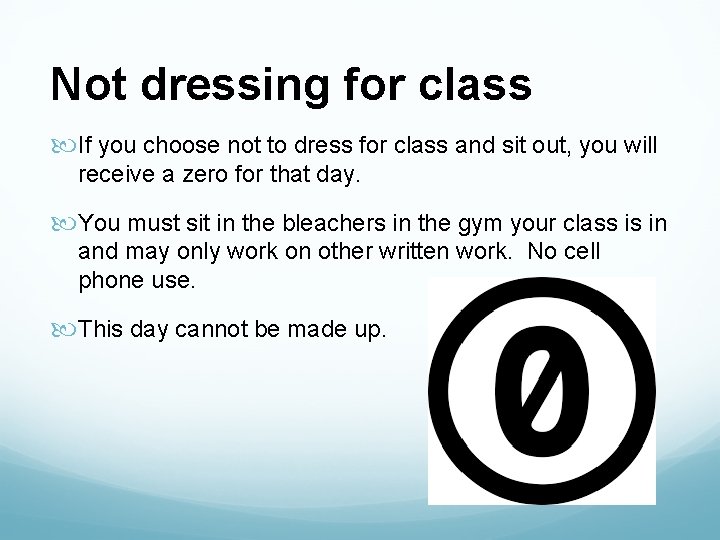 Not dressing for class

If you choose not to dress for class and sit out, you will receive a zero for that day.

You must sit in the bleachers in the gym your class is in and may only work on other written work.  No cell phone use.

This day cannot be made up.

0